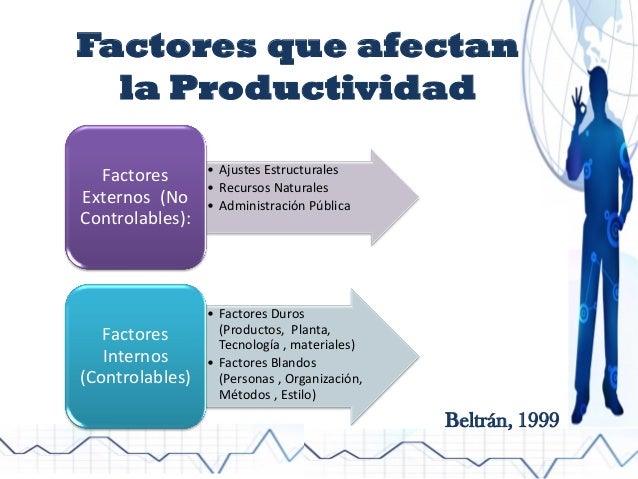 Factores que afectan la Productividad

Factores Externos (No Controlables):

• Ajustes Estructurales
• Recursos Naturales
• Administración Pública

Factores Internos (Controlables)

• Factores Duros (Productos, Planta, Tecnología , materiales)
• Factores Blandos (Personas , Organización, Métodos , Estilo)

Beltrán, 1999